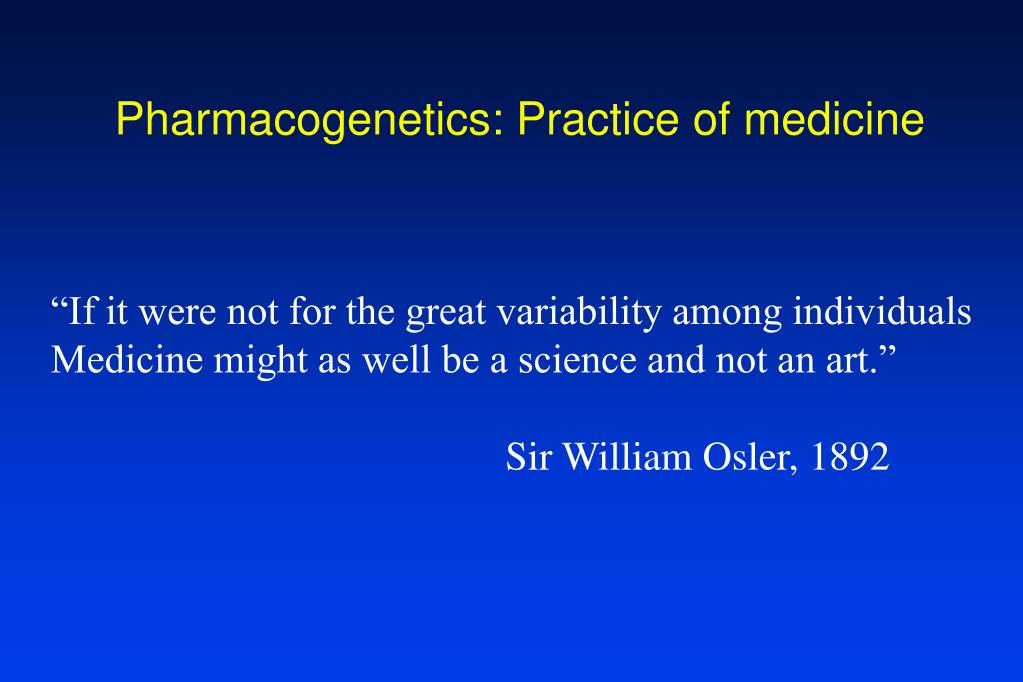 Pharmacogenetics: Practice of medicine

“If it were not for the great variability among individuals Medicine might as well be a science and not an art.”

Sir William Osler, 1892